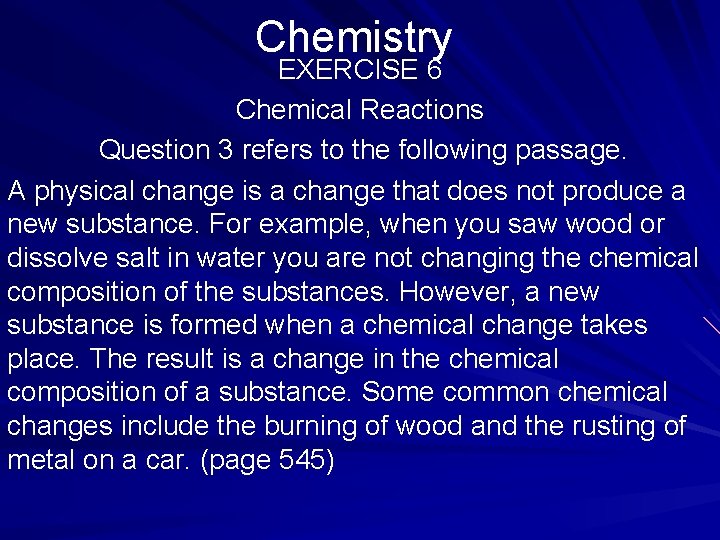 Chemistry
EXERCISE 6
Chemical Reactions
Question 3 refers to the following passage.

A physical change is a change that does not produce a new substance. For example, when you saw wood or dissolve salt in water you are not changing the chemical composition of the substances. However, a new substance is formed when a chemical change takes place. The result is a change in the chemical composition of a substance. Some common chemical changes include the burning of wood and the rusting of metal on a car. (page 545)